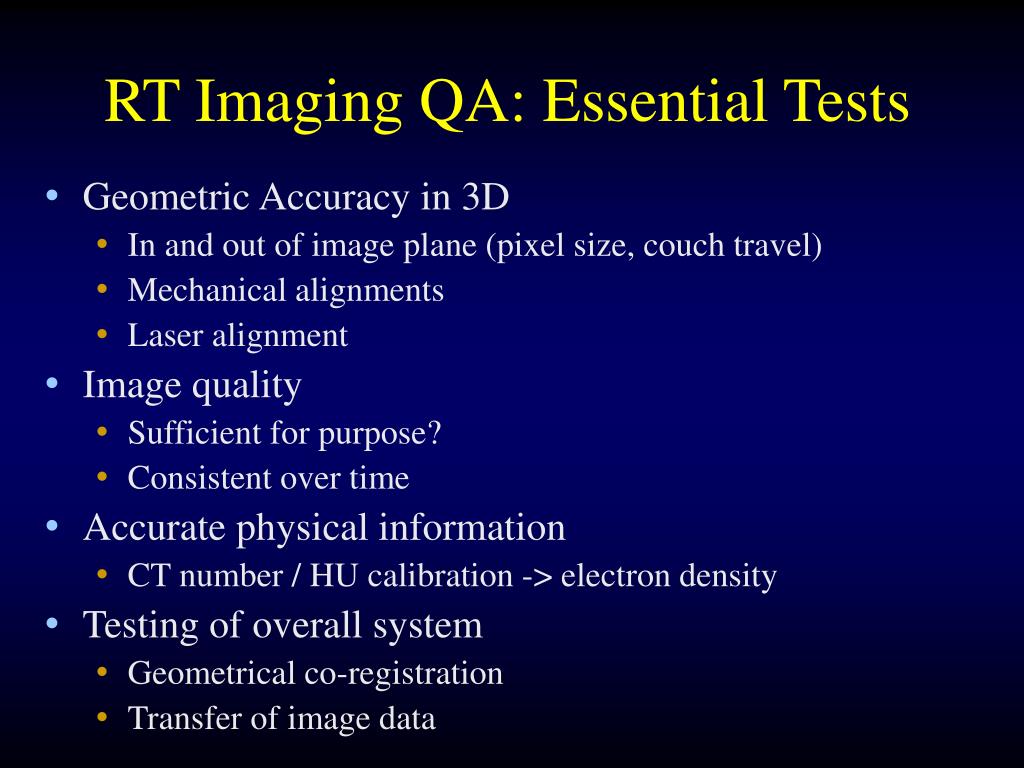 RT Imaging QA: Essential Tests

• Geometric Accuracy in 3D
  • In and out of image plane (pixel size, couch travel)
  • Mechanical alignments
  • Laser alignment
• Image quality
  • Sufficient for purpose?
  • Consistent over time
• Accurate physical information
  • CT number / HU calibration -> electron density
• Testing of overall system
  • Geometrical co-registration
  • Transfer of image data